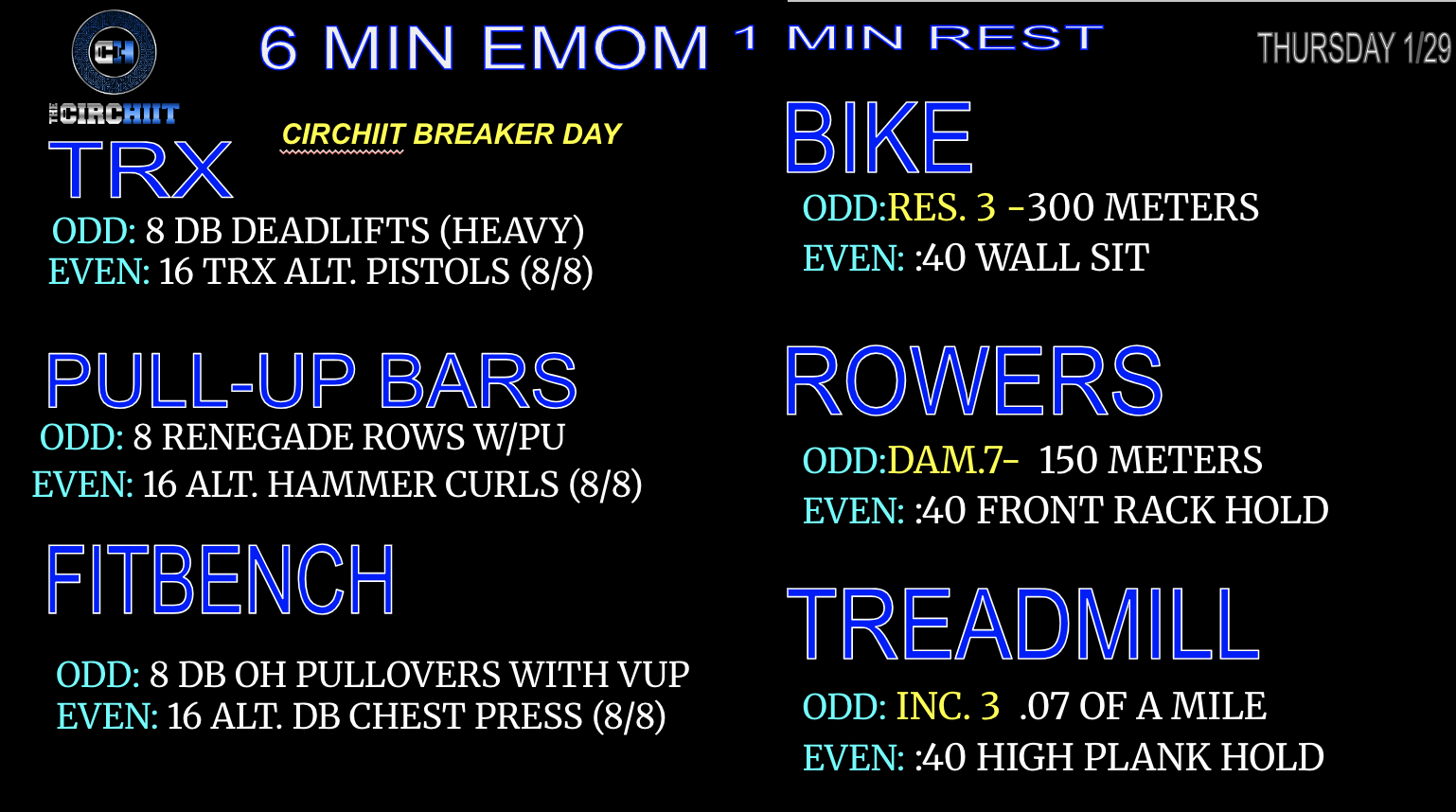 CH
THE CIRCHIIT

6 MIN EMOM 1 MIN REST

THURSDAY 1/29

CIRCHIIT BREAKER DAY

TRX
ODD: 8 DB DEADLIFTS (HEAVY)
EVEN: 16 TRX ALT. PISTOLS (8/8)

PULL-UP BARS
ODD: 8 RENEGADE ROWS W/PU
EVEN: 16 ALT. HAMMER CURLS (8/8)

FITBENCH
ODD: 8 DB OH PULLOVERS WITH VUP
EVEN: 16 ALT. DB CHEST PRESS (8/8)

BIKE
ODD:RES. 3 -300 METERS
EVEN: :40 WALL SIT

ROWERS
ODD:DAM.7- 150 METERS
EVEN: :40 FRONT RACK HOLD

TREADMILL
ODD: INC. 3 .07 OF A MILE
EVEN: :40 HIGH PLANK HOLD